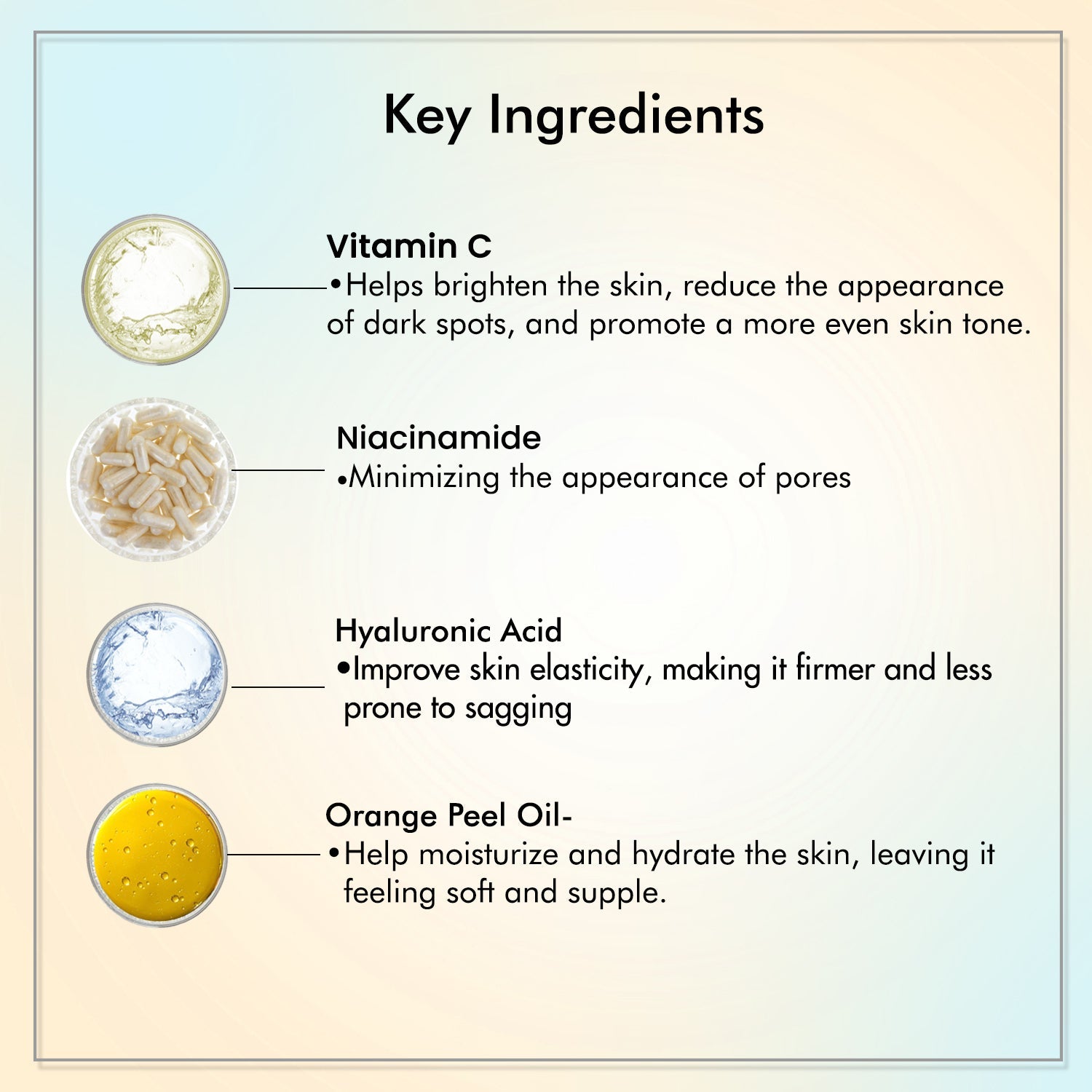 Key Ingredients

Vitamin C
•Helps brighten the skin, reduce the appearance of dark spots, and promote a more even skin tone.

Niacinamide
•Minimizing the appearance of pores

Hyaluronic Acid
•Improve skin elasticity, making it firmer and less prone to sagging

Orange Peel Oil-
•Help moisturize and hydrate the skin, leaving it feeling soft and supple.